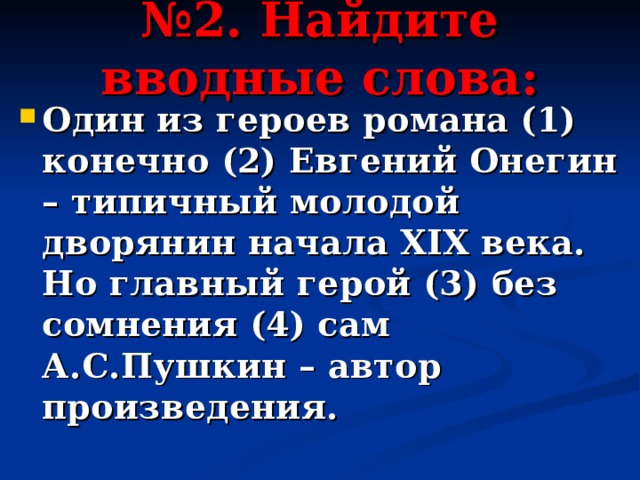 №2. Найдите вводные слова:

Один из героев романа (1) конечно (2) Евгений Онегин – типичный молодой дворянин начала XIX века. Но главный герой (3) без сомнения (4) сам А.С.Пушкин – автор произведения.